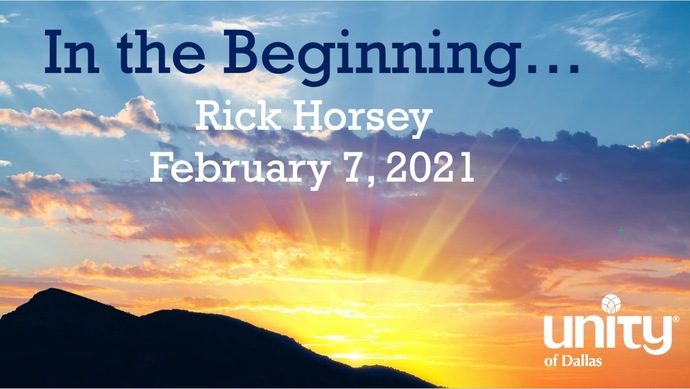 In the Beginning…
Rick Horsey
February 7, 2021

unity®
of Dallas